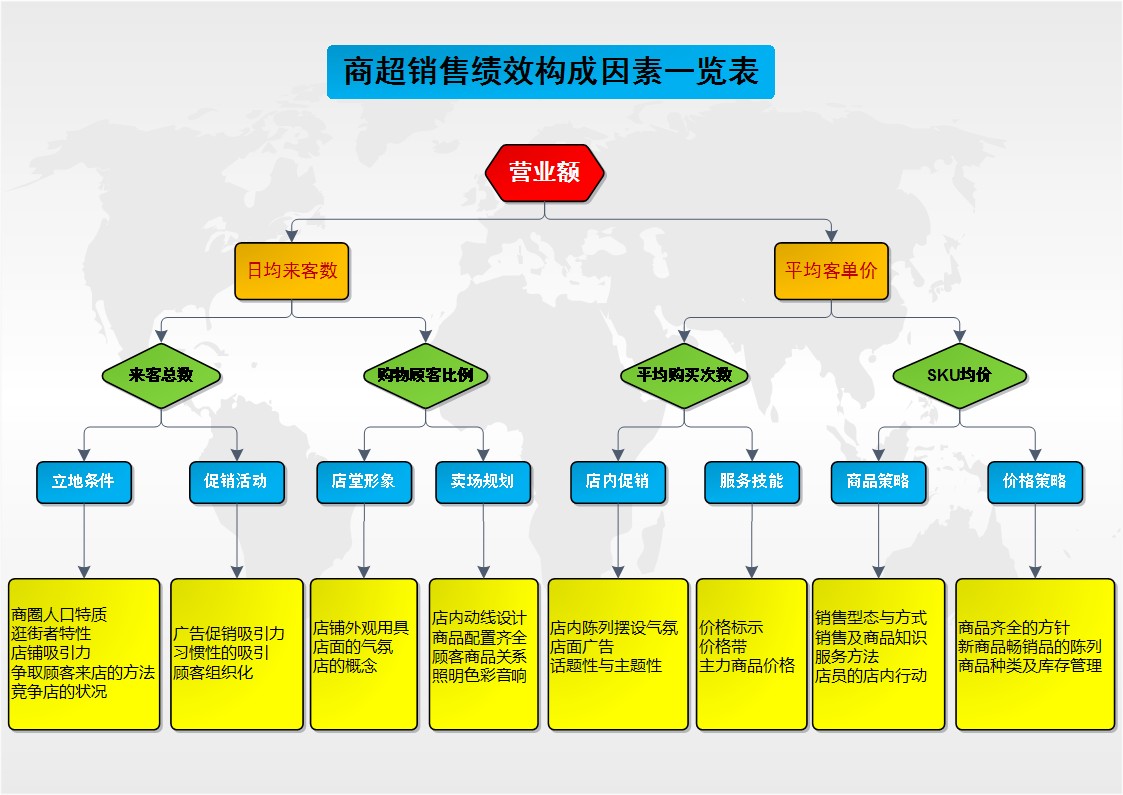 商超销售绩效构成因素一览表

营业额

日均来客数

平均客单价

来客总数

购物顾客比例

平均购买次数

SKU均价

立地条件

促销活动

店堂形象

卖场规划

店内促销

服务技能

商品策略

价格策略

商圈人口特质
逛街者特性
店铺吸引力
争取顾客来店的方法
竞争店的状况

广告促销吸引力
习惯性的吸引
顾客组织化

店铺外观用具
店面的气氛
店的概念

店内动线设计
商品配置齐全
顾客商品关系
照明色彩音响

店内陈列摆设气氛
店面广告
话题性与主题性

价格标示
价格带
主力商品价格

销售型态与方式
销售及商品知识
服务方法
店员的店内行动

商品齐全的方针
新商品畅销品的陈列
商品种类及库存管理